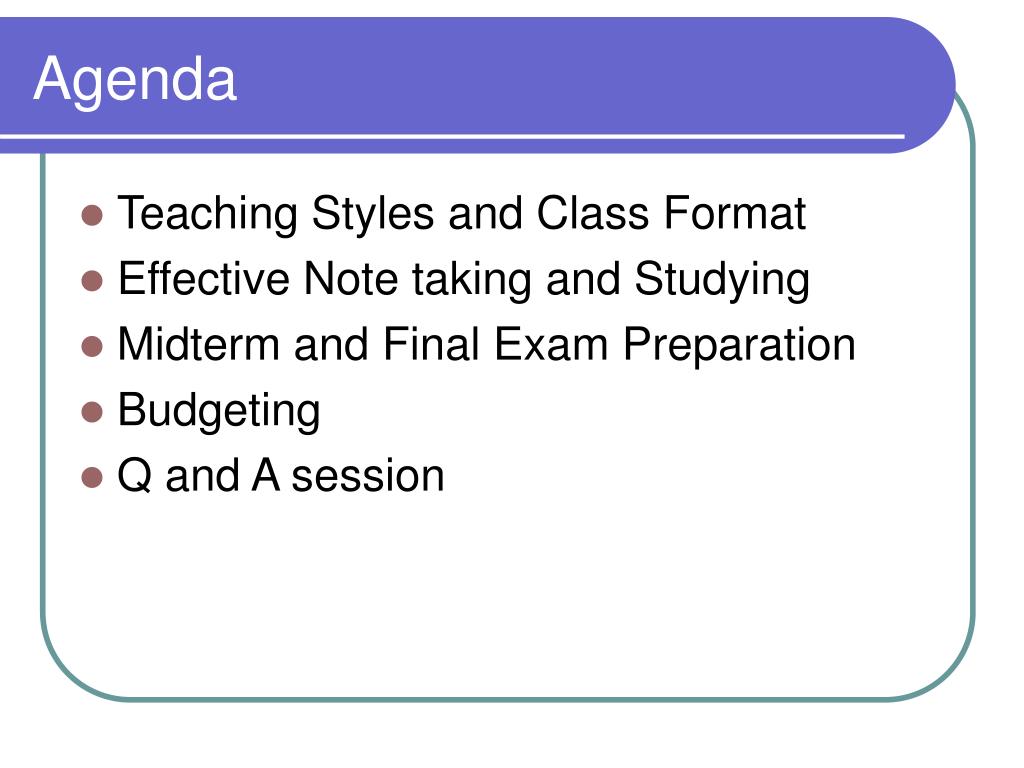 Agenda

- Teaching Styles and Class Format
- Effective Note taking and Studying
- Midterm and Final Exam Preparation
- Budgeting
- Q and A session